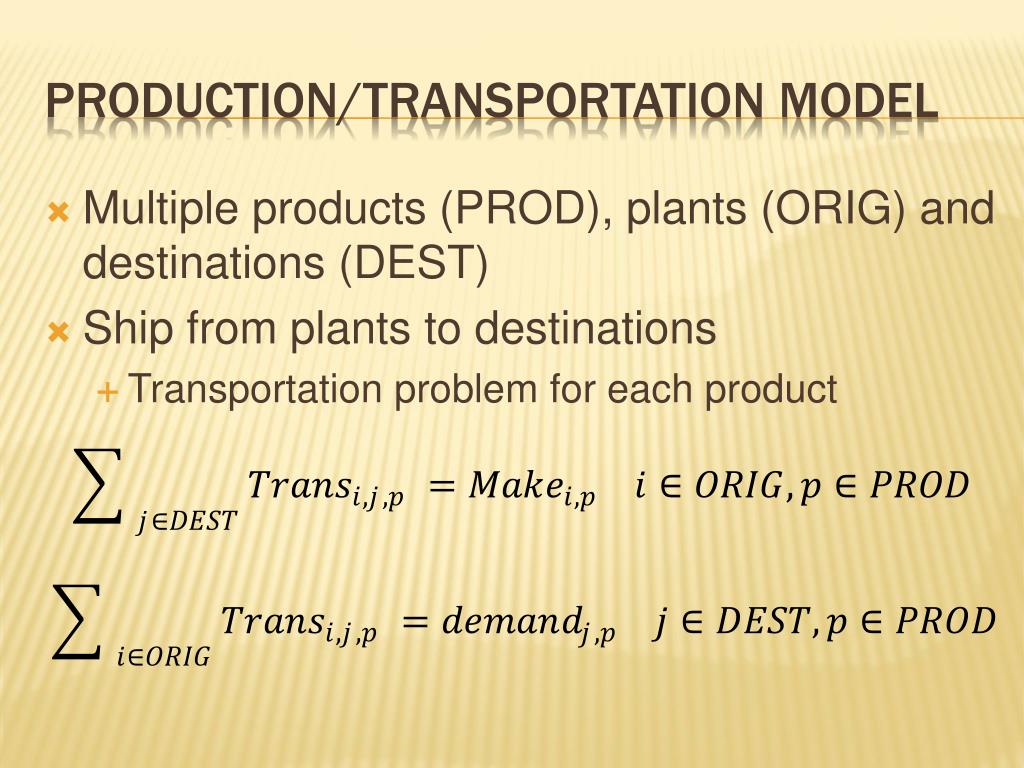 PRODUCTION/TRANSPORTATION MODEL

Multiple products (PROD), plants (ORIG) and destinations (DEST)

Ship from plants to destinations

Transportation problem for each product

$\sum_{j \in DEST} Trans_{i,j,p} = Make_{i,p} \quad i \in ORIG, p \in PROD$

$\sum_{i \in ORIG} Trans_{i,j,p} = demand_{j,p} \quad j \in DEST, p \in PROD$